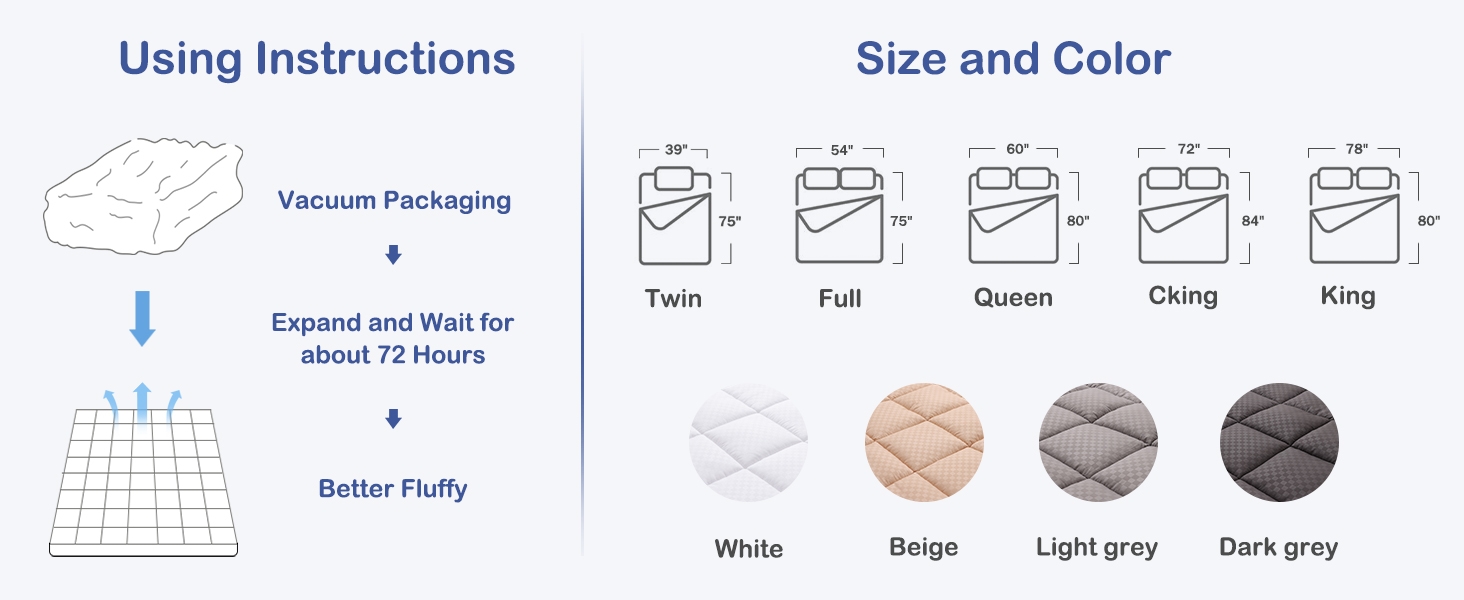 Using Instructions

Vacuum Packaging

Expand and Wait for about 72 Hours

Better Fluffy

Size and Color

39"
75"
Twin

54"
75"
Full

60"
80"
Queen

72"
84"
Cking

78"
80"
King

White

Beige

Light grey

Dark grey